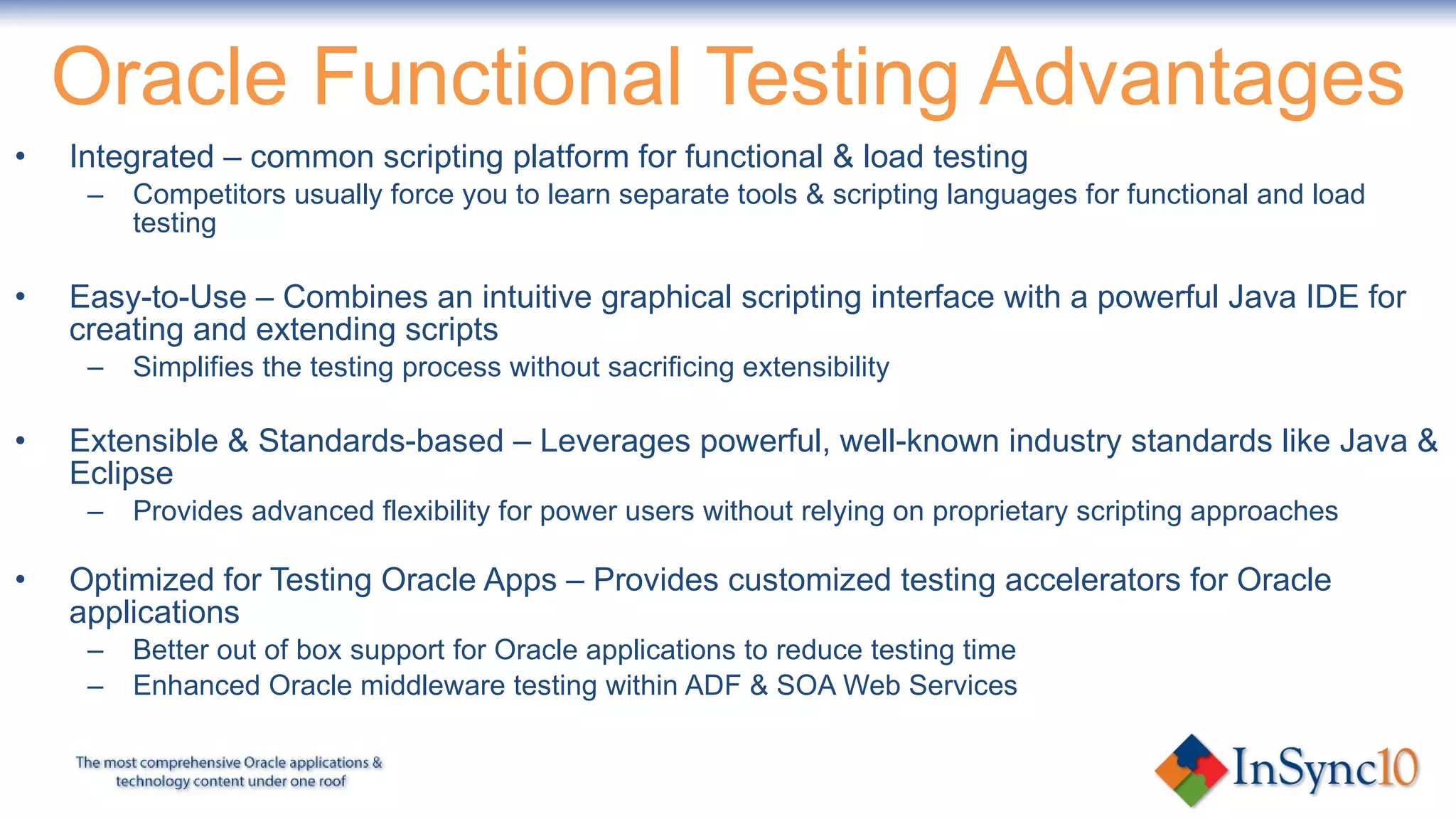 Oracle Functional Testing Advantages

• Integrated – common scripting platform for functional & load testing
  – Competitors usually force you to learn separate tools & scripting languages for functional and load testing

• Easy-to-Use – Combines an intuitive graphical scripting interface with a powerful Java IDE for creating and extending scripts
  – Simplifies the testing process without sacrificing extensibility

• Extensible & Standards-based – Leverages powerful, well-known industry standards like Java & Eclipse
  – Provides advanced flexibility for power users without relying on proprietary scripting approaches

• Optimized for Testing Oracle Apps – Provides customized testing accelerators for Oracle applications
  – Better out of box support for Oracle applications to reduce testing time
  – Enhanced Oracle middleware testing within ADF & SOA Web Services

The most comprehensive Oracle applications & technology content under one roof

InSync10